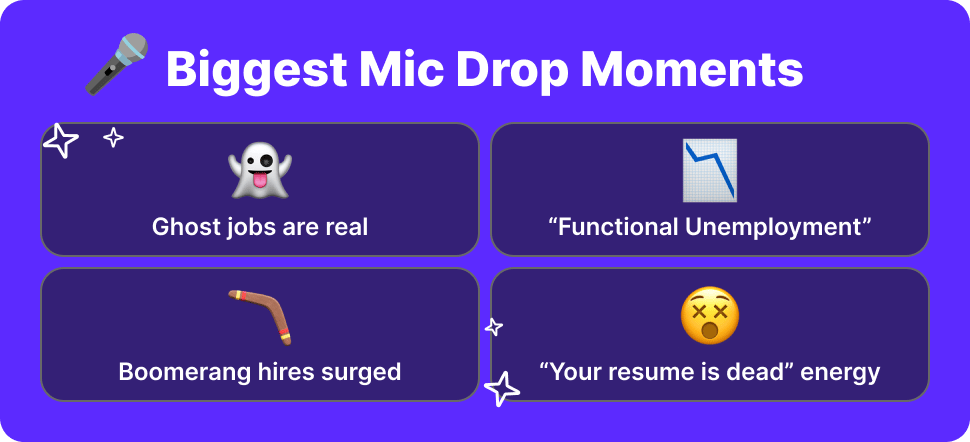 Biggest Mic Drop Moments

Ghost jobs are real

“Functional Unemployment”

Boomerang hires surged

“Your resume is dead” energy